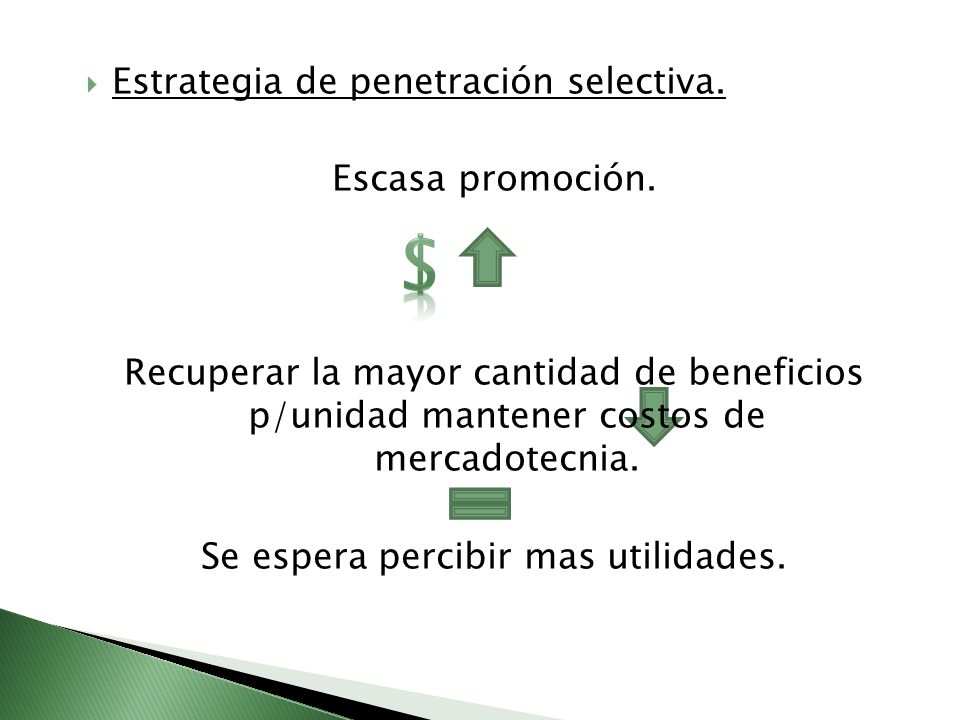 Estrategia de penetración selectiva.

Escasa promoción.

$

Recuperar la mayor cantidad de beneficios p/unidad mantener costos de mercadotecnia.

Se espera percibir mas utilidades.